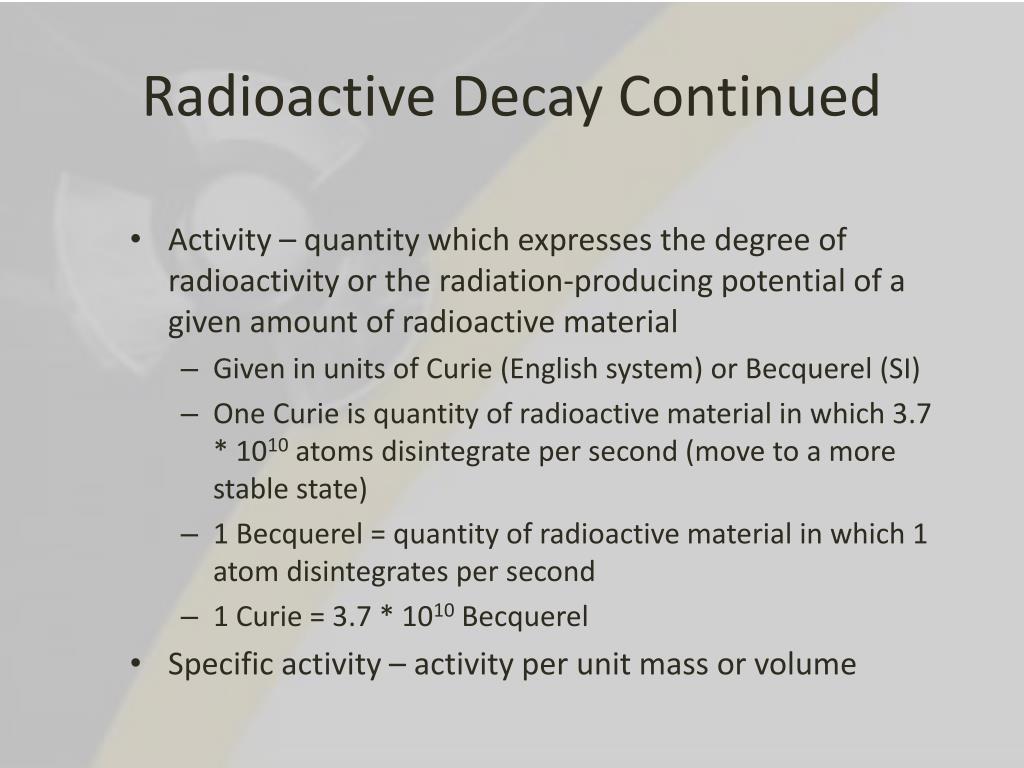 Radioactive Decay Continued

• Activity – quantity which expresses the degree of radioactivity or the radiation-producing potential of a given amount of radioactive material
– Given in units of Curie (English system) or Becquerel (SI)
– One Curie is quantity of radioactive material in which 3.7 * $10^{10}$ atoms disintegrate per second (move to a more stable state)
– 1 Becquerel = quantity of radioactive material in which 1 atom disintegrates per second
– 1 Curie = 3.7 * $10^{10}$ Becquerel
• Specific activity – activity per unit mass or volume